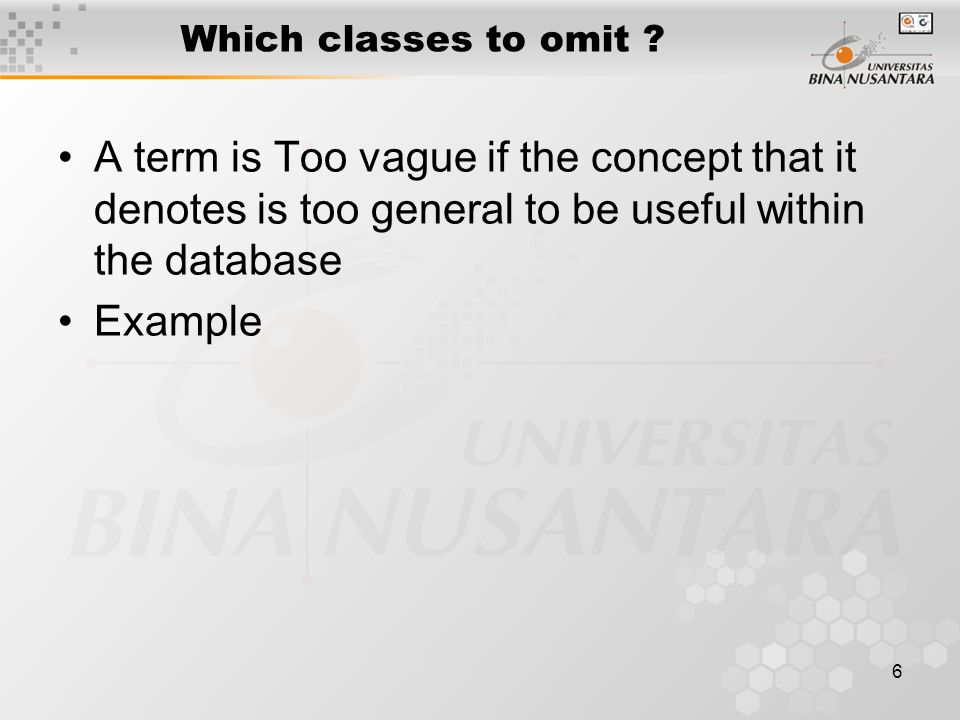 Which classes to omit ?

UNIVERSITAS BINA NUSANTARA

• A term is Too vague if the concept that it denotes is too general to be useful within the database
• Example

UNIVERSITAS BINA NUSANTARA

6